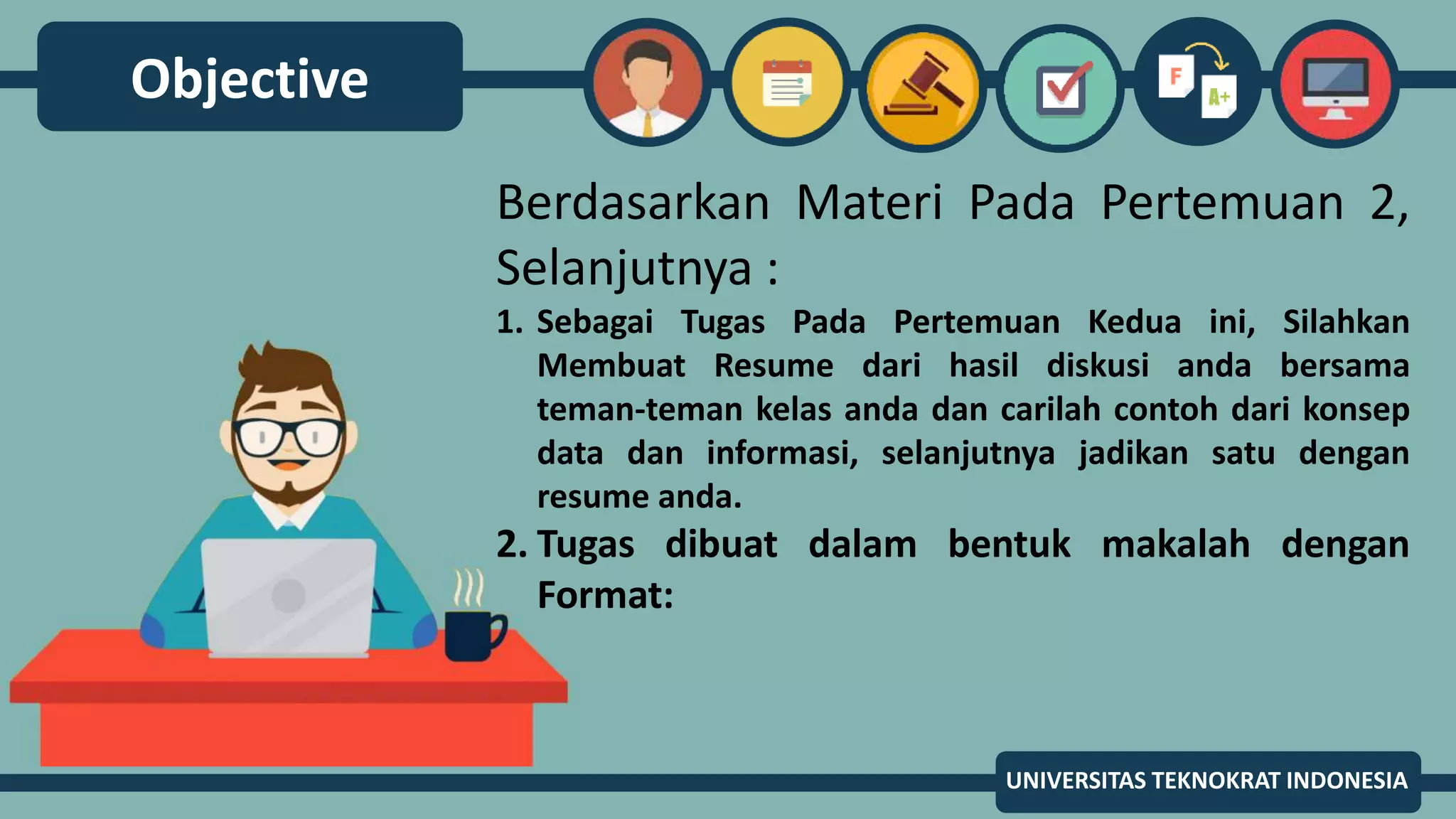 Objective

F

A+

Berdasarkan Materi Pada Pertemuan 2, Selanjutnya :

1. Sebagai Tugas Pada Pertemuan Kedua ini, Silahkan Membuat Resume dari hasil diskusi anda bersama teman-teman kelas anda dan carilah contoh dari konsep data dan informasi, selanjutnya jadikan satu dengan resume anda.

2. Tugas dibuat dalam bentuk makalah dengan Format:

UNIVERSITAS TEKNOKRAT INDONESIA